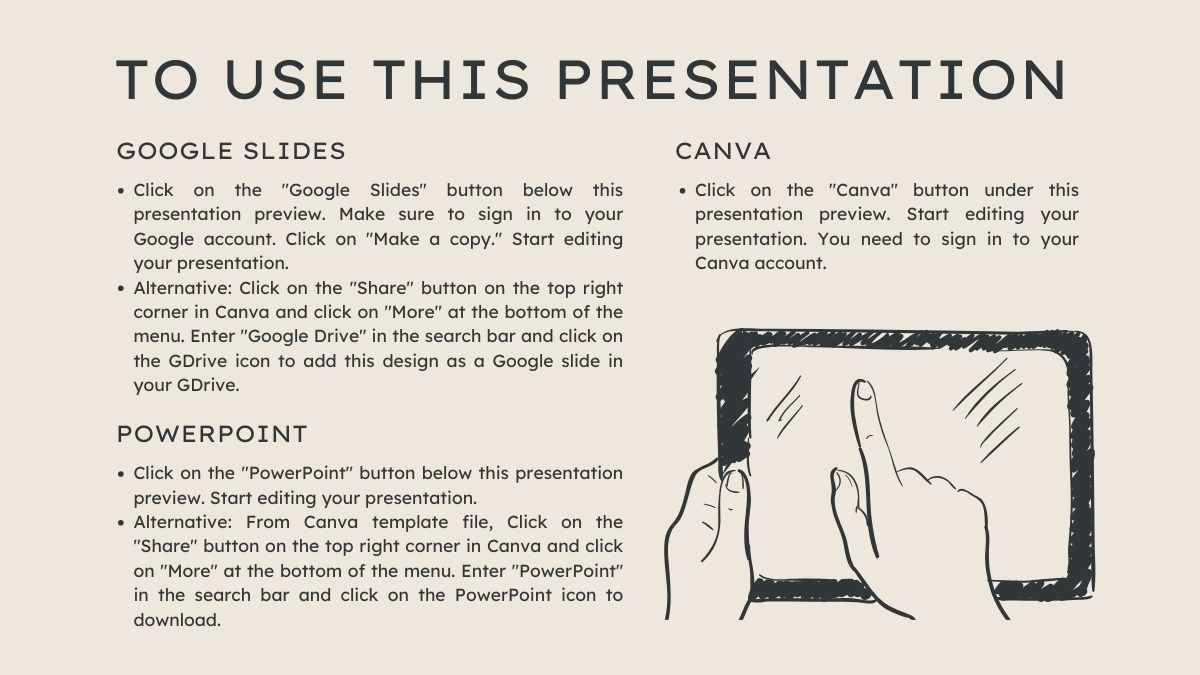 TO USE THIS PRESENTATION

GOOGLE SLIDES

• Click on the "Google Slides" button below this presentation preview. Make sure to sign in to your Google account. Click on "Make a copy." Start editing your presentation.
• Alternative: Click on the "Share" button on the top right corner in Canva and click on "More" at the bottom of the menu. Enter "Google Drive" in the search bar and click on the GDrive icon to add this design as a Google slide in your GDrive.

POWERPOINT

• Click on the "PowerPoint" button below this presentation preview. Start editing your presentation.
• Alternative: From Canva template file, Click on the "Share" button on the top right corner in Canva and click on "More" at the bottom of the menu. Enter "PowerPoint" in the search bar and click on the PowerPoint icon to download.

CANVA

• Click on the "Canva" button under this presentation preview. Start editing your presentation. You need to sign in to your Canva account.